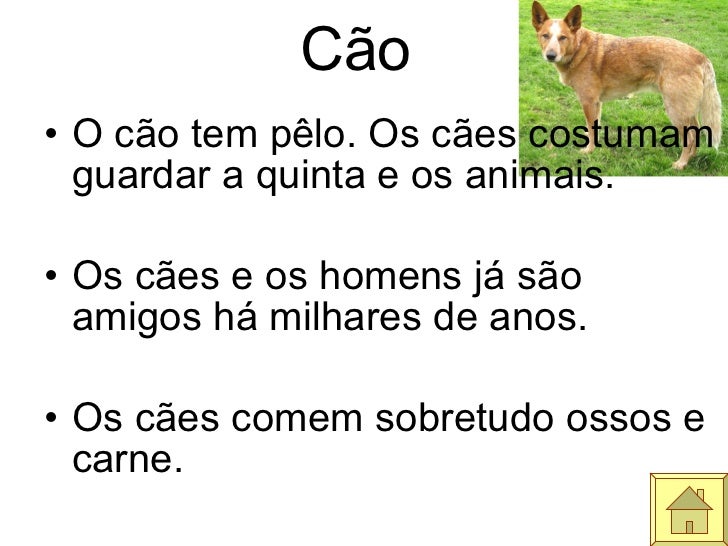 Cão

• O cão tem pêlo. Os cães costumam guardar a quinta e os animais.

• Os cães e os homens já são amigos há milhares de anos.

• Os cães comem sobretudo ossos e carne.